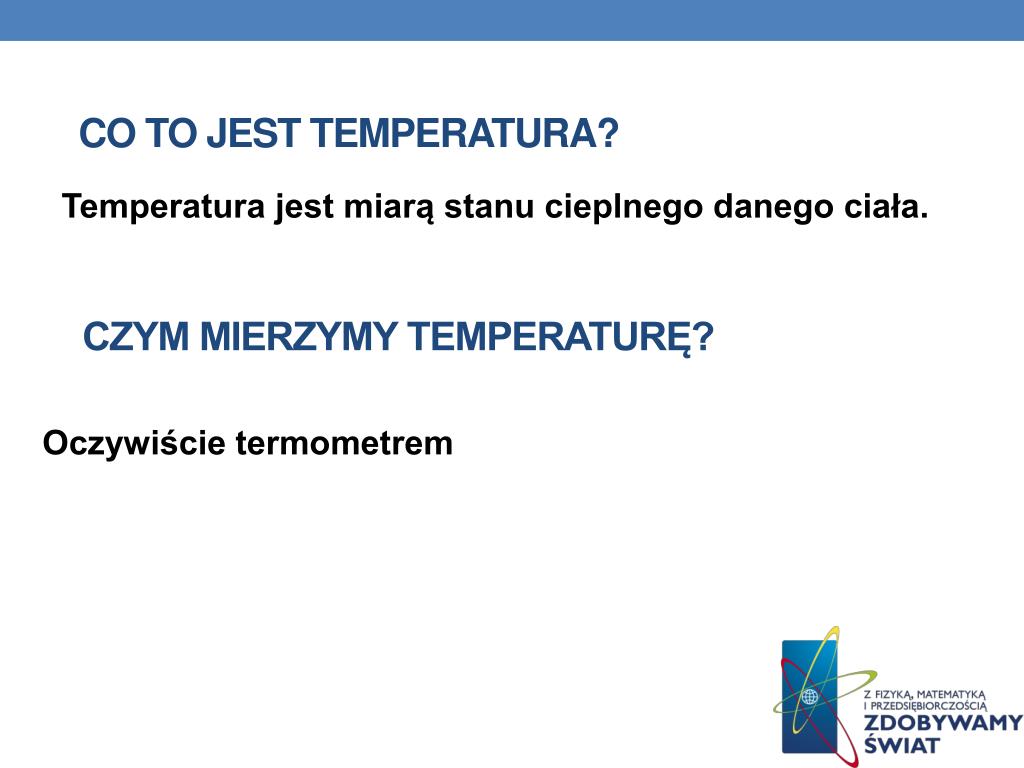 CO TO JEST TEMPERATURA?

Temperatura jest miarą stanu cieplnego danego ciała.

CZYM MIERZYMY TEMPERATURĘ?

Oczywiście termometrem

Z FIZYKĄ, MATEMATYKĄ I PRZEDSIĘBIORCZOŚCIĄ
ZDOBYWAMY ŚWIAT